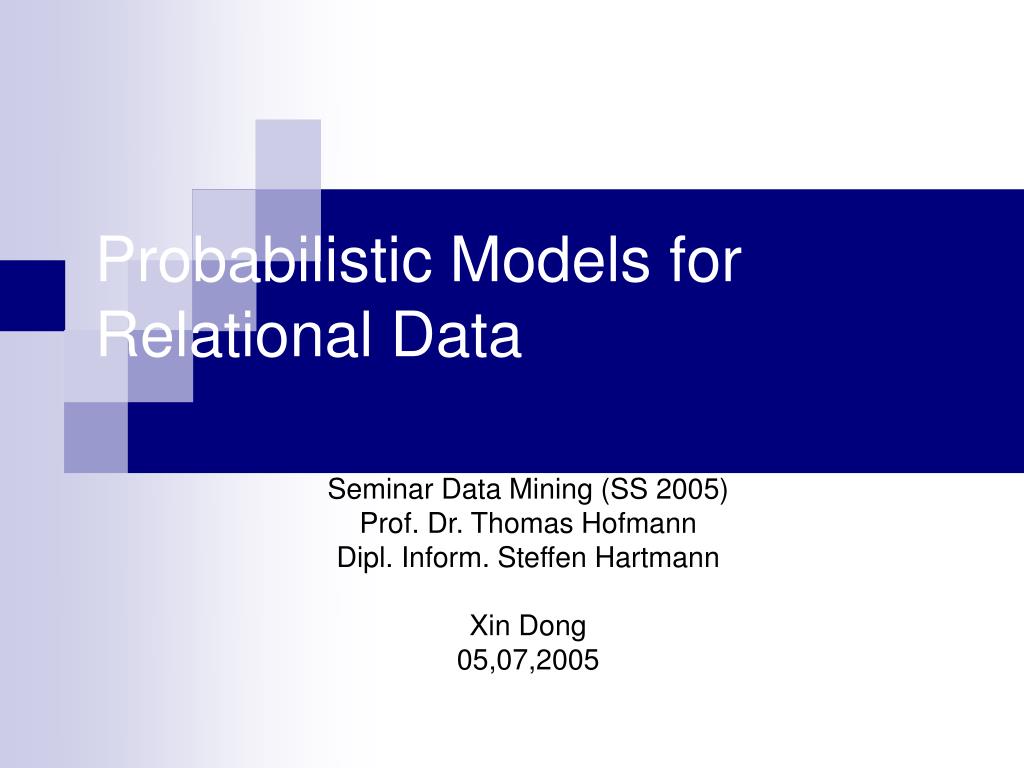 Probabilistic Models for Relational Data

Seminar Data Mining (SS 2005)
Prof. Dr. Thomas Hofmann
Dipl. Inform. Steffen Hartmann

Xin Dong
05,07,2005